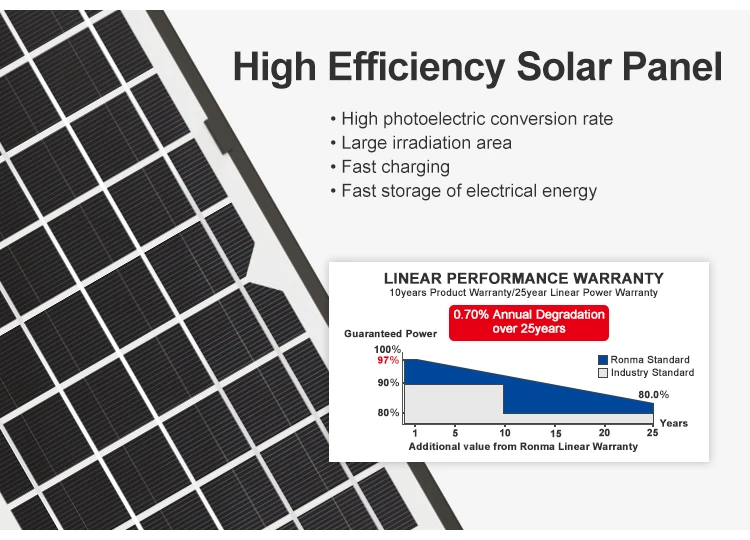 High Efficiency Solar Panel

• High photoelectric conversion rate
• Large irradiation area
• Fast charging
• Fast storage of electrical energy

LINEAR PERFORMANCE WARRANTY
10years Product Warranty/25year Linear Power Warranty

0.70% Annual Degradation over 25years

Guaranteed Power

100%
97%
90%
80%

Ronma Standard
Industry Standard

80.0%

1 5 10 15 20 25 Years

Additional value from Ronma Linear Warranty